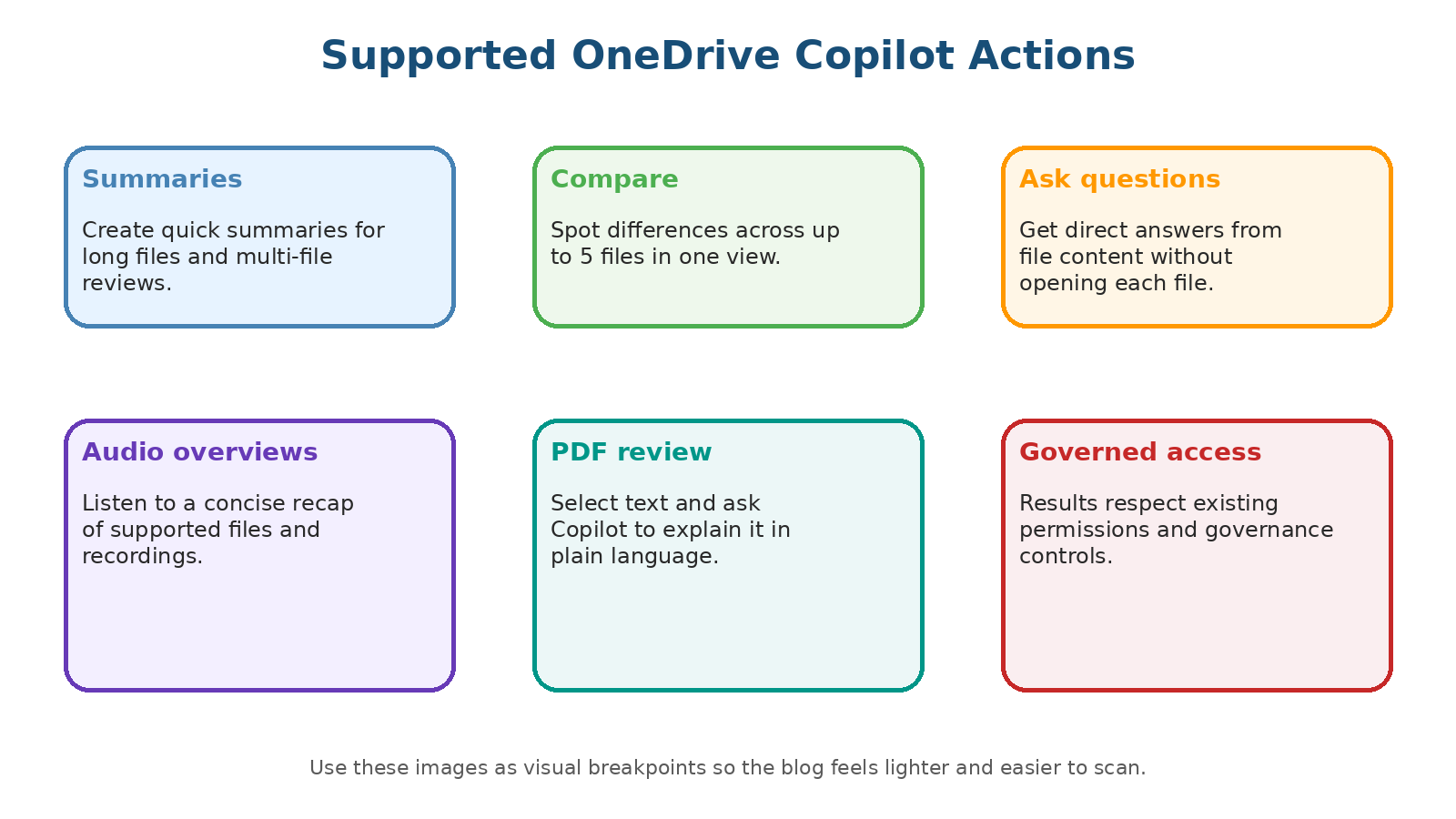 Supported OneDrive Copilot Actions

Summaries

Create quick summaries for long files and multi-file reviews.

Compare

Spot differences across up to 5 files in one view.

Ask questions

Get direct answers from file content without opening each file.

Audio overviews

Listen to a concise recap of supported files and recordings.

PDF review

Select text and ask Copilot to explain it in plain language.

Governed access

Results respect existing permissions and governance controls.

Use these images as visual breakpoints so the blog feels lighter and easier to scan.